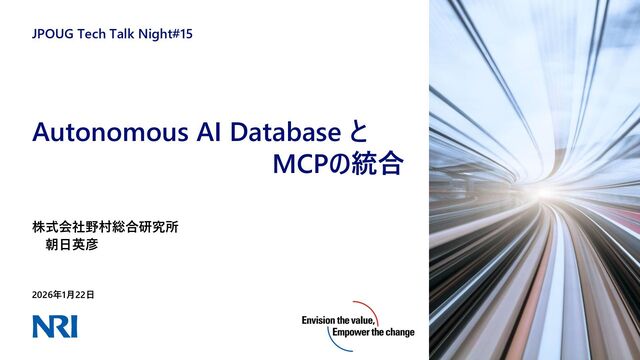 JPOUG Tech Talk Night#15

Autonomous AI Database と MCPの統合

株式会社野村総合研究所
朝日英彦

2026年1月22日

NRI

Envision the value,
Empower the change